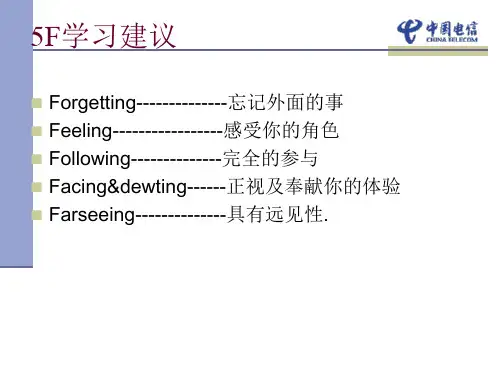 5F学习建议

中国电信
CHINA TELECOM

Forgetting--------------忘记外面的事
Feeling-----------------感受你的角色
Following--------------完全的参与
Facing&dewting------正视及奉献你的体验
Farseeing--------------具有远见性.